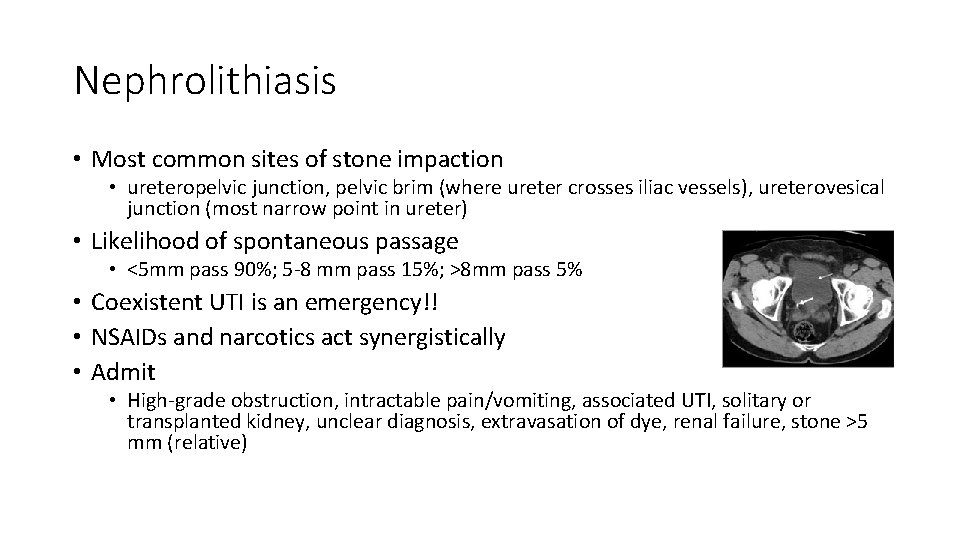 Nephrolithiasis

• Most common sites of stone impaction
 • ureteropelvic junction, pelvic brim (where ureter crosses iliac vessels), ureterovesical junction (most narrow point in ureter)
• Likelihood of spontaneous passage
 • <5mm pass 90%; 5-8 mm pass 15%; >8mm pass 5%
• Coexistent UTI is an emergency!!
• NSAIDs and narcotics act synergistically
• Admit
 • High-grade obstruction, intractable pain/vomiting, associated UTI, solitary or transplanted kidney, unclear diagnosis, extravasation of dye, renal failure, stone >5 mm (relative)